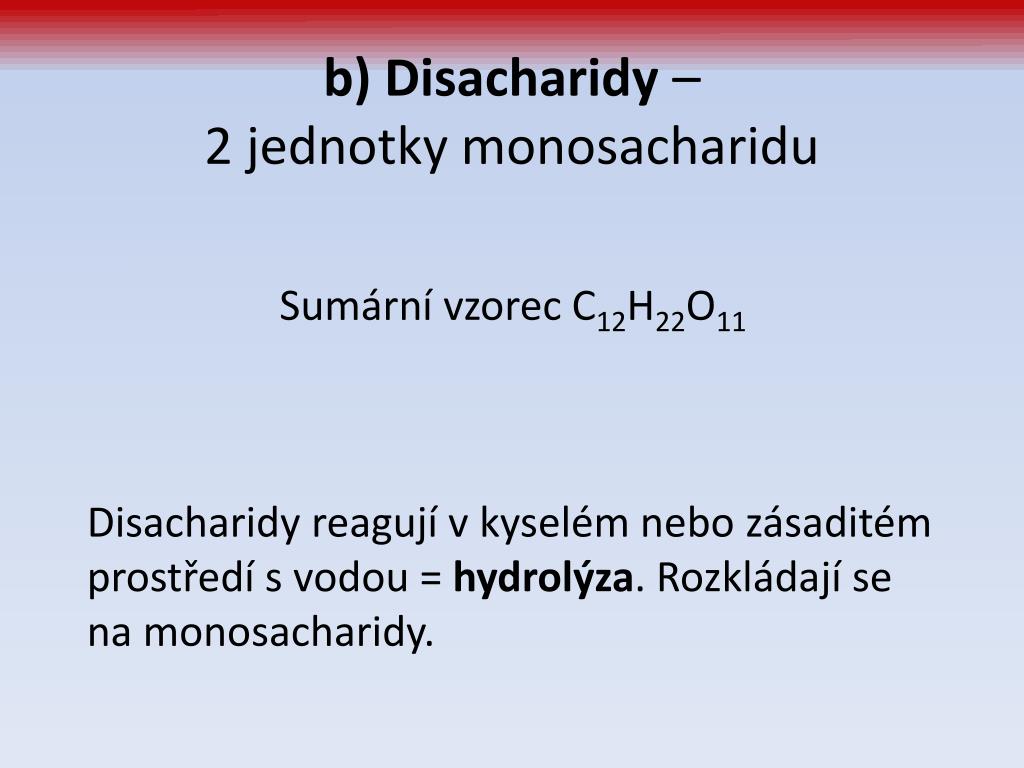 b) Disacharidy –
2 jednotky monosacharidu

Sumární vzorec $C_{12}H_{22}O_{11}$

Disacharidy reagují v kyselém nebo zásaditém prostředí s vodou = hydrolýza. Rozkládají se na monosacharidy.